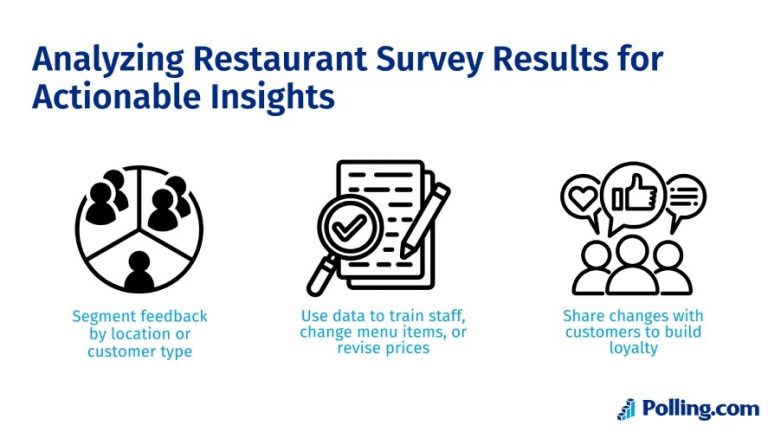 Analyzing Restaurant Survey Results for Actionable Insights

Segment feedback by location or customer type

Use data to train staff, change menu items, or revise prices

Share changes with customers to build loyalty

Polling.com